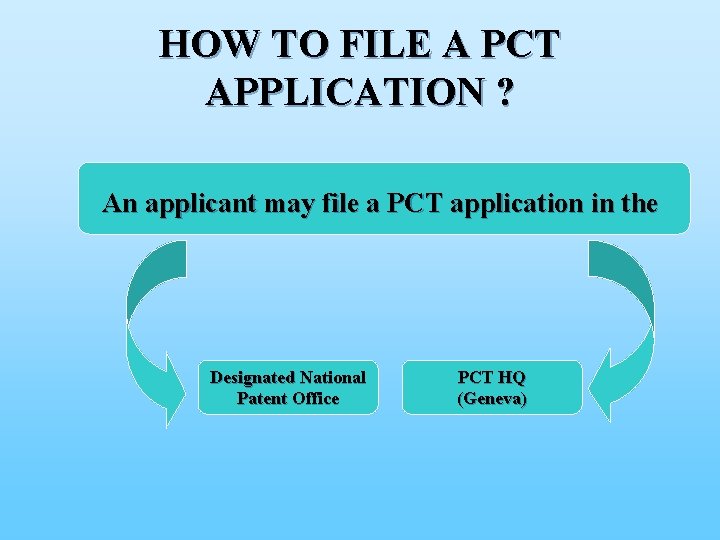 HOW TO FILE A PCT APPLICATION ?

An applicant may file a PCT application in the

Designated National Patent Office

PCT HQ (Geneva)